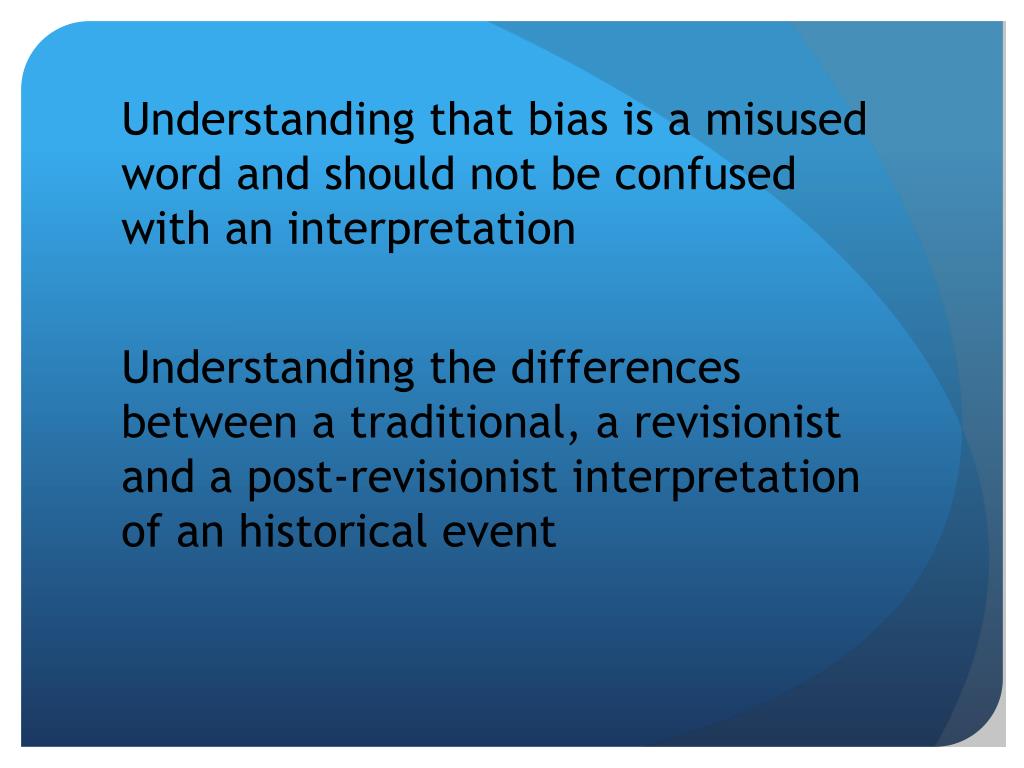 Understanding that bias is a misused word and should not be confused with an interpretation

Understanding the differences between a traditional, a revisionist and a post-revisionist interpretation of an historical event